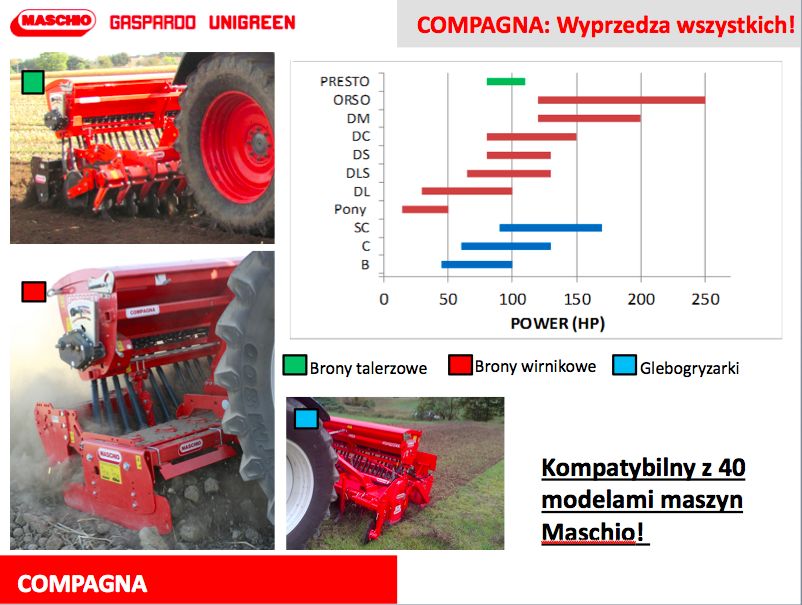 MASCHIO GASPARDO UNIGREEN

COMPAGNA: Wyprzedza wszystkich!

PRESTO
ORSO
DM
DC
DS
DLS
DL
Pony
SC
C
B

0 50 100 150 200 250

POWER (HP)

Brony talerzowe
Brony wirnikowe
Glebogryzarki

COMPAGNA

MASCHIO

MASCHIO

Kompatybilny z 40 modelami maszyn Maschio!

COMPAGNA